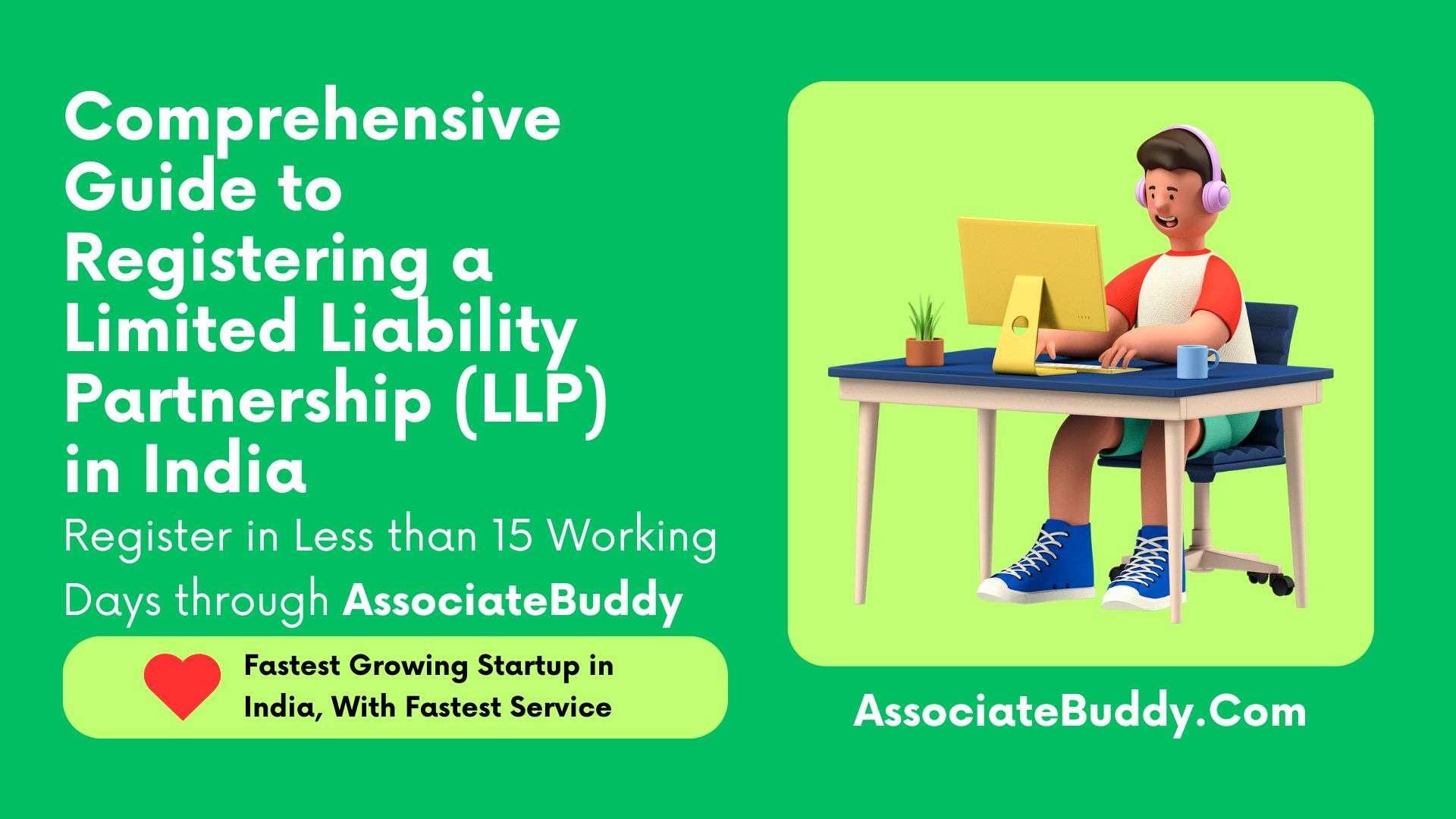 Comprehensive Guide to Registering a Limited Liability Partnership (LLP) in India

Register in Less than 15 Working Days through AssociateBuddy

Fastest Growing Startup in India, With Fastest Service

AssociateBuddy.Com